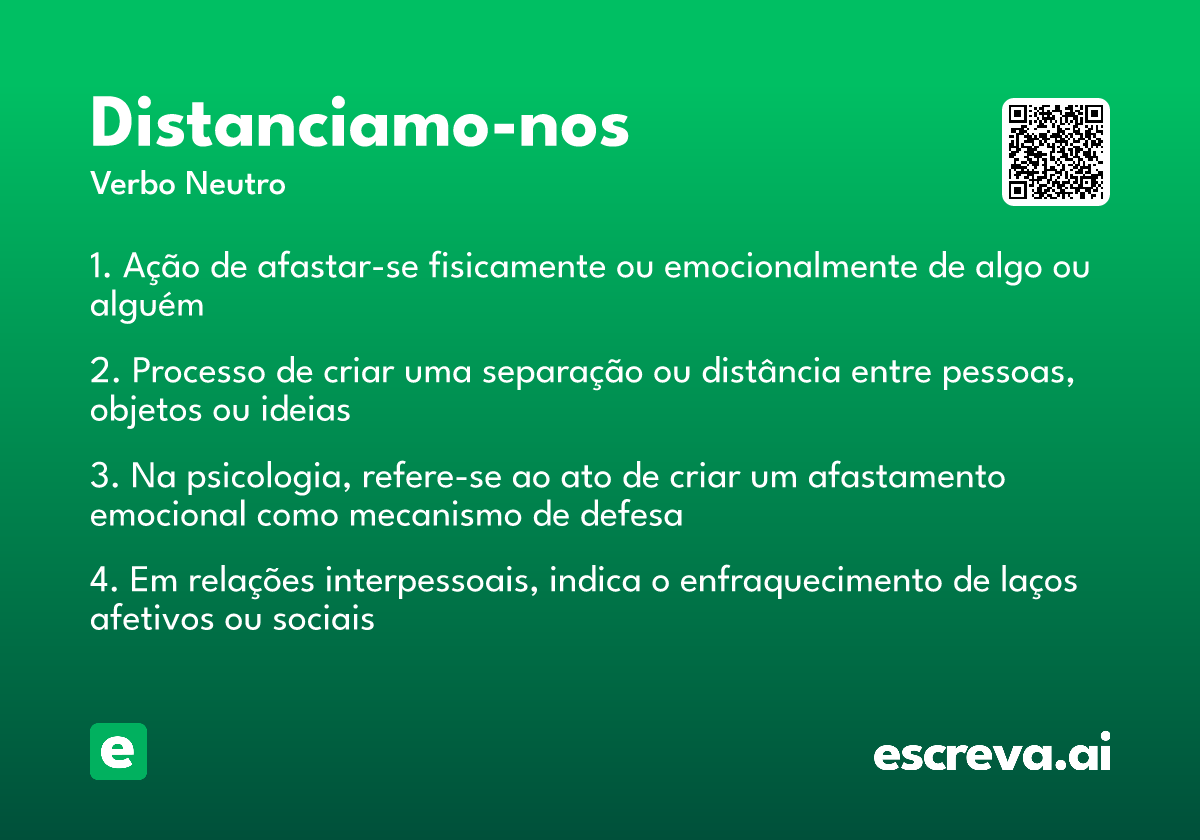 Distanciamo-nos
Verbo Neutro

1. Ação de afastar-se fisicamente ou emocionalmente de algo ou alguém

2. Processo de criar uma separação ou distância entre pessoas, objetos ou ideias

3. Na psicologia, refere-se ao ato de criar um afastamento emocional como mecanismo de defesa

4. Em relações interpessoais, indica o enfraquecimento de laços afetivos ou sociais

e

escreva.ai